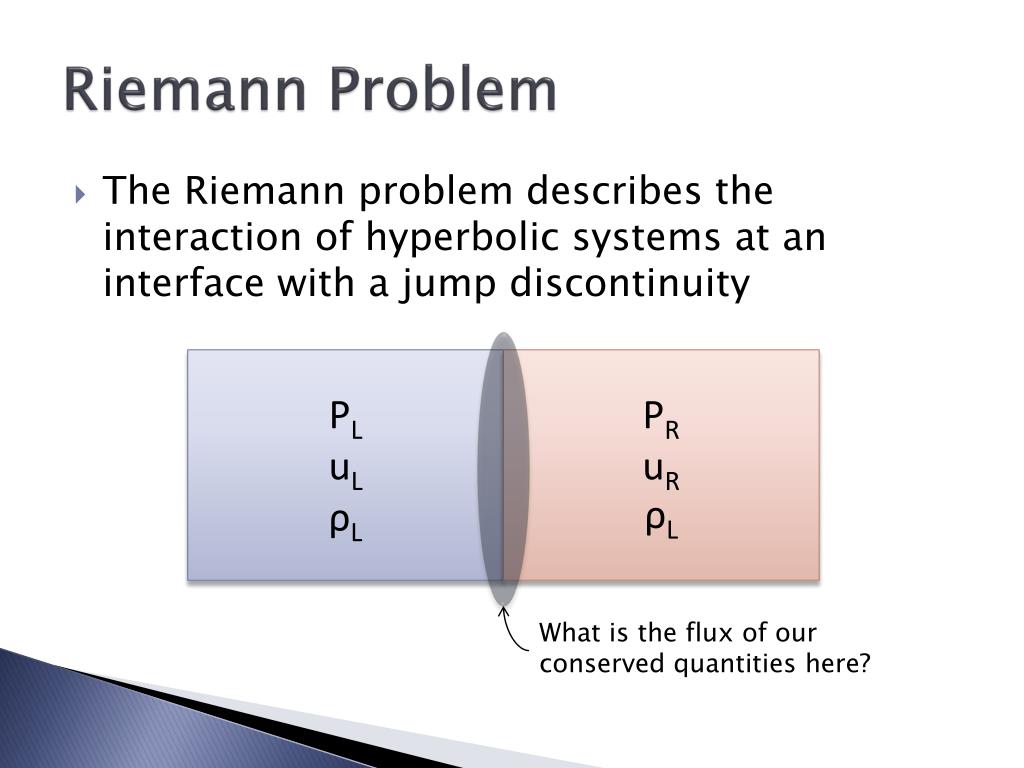 Riemann Problem

The Riemann problem describes the interaction of hyperbolic systems at an interface with a jump discontinuity

$P_L$
$u_L$
$\rho_L$

$P_R$
$u_R$
$\rho_L$

What is the flux of our conserved quantities here?